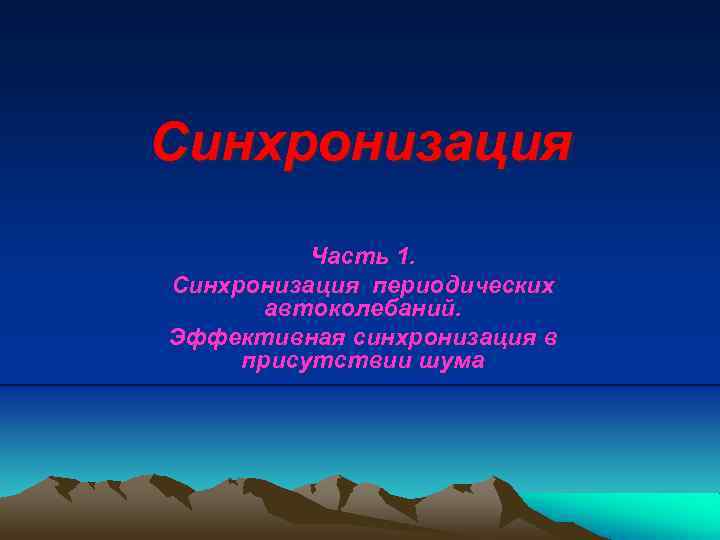 Синхронизация

Часть 1.
Синхронизация периодических автоколебаний.
Эффективная синхронизация в присутствии шума